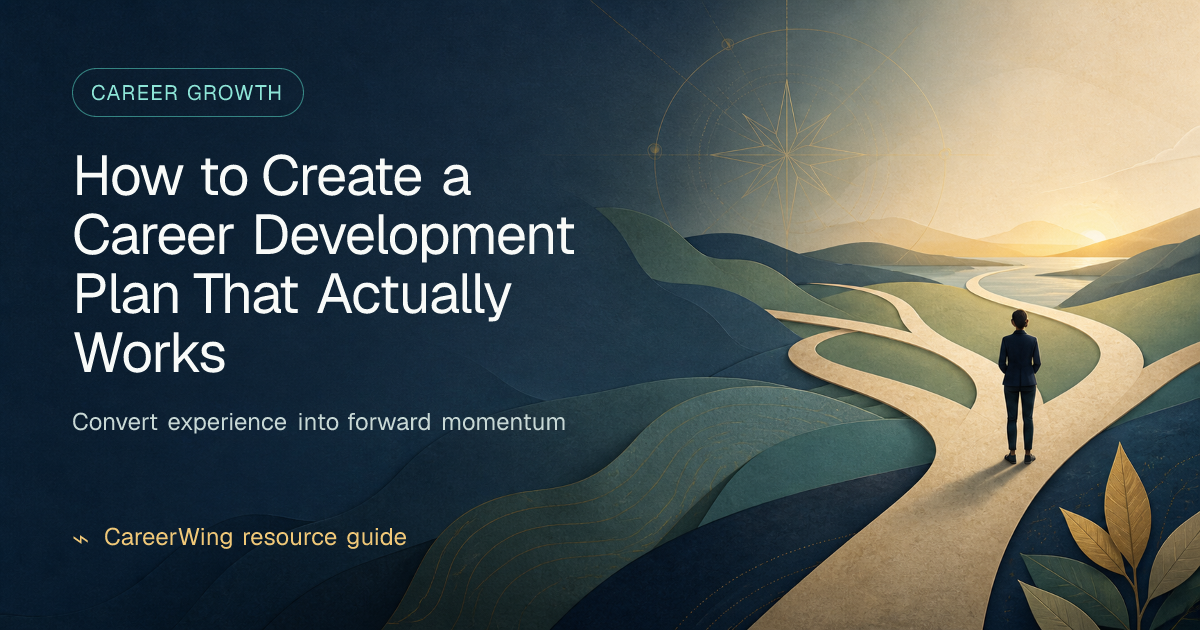 CAREER GROWTH

How to Create a Career Development Plan That Actually Works

Convert experience into forward momentum

CareerWing resource guide